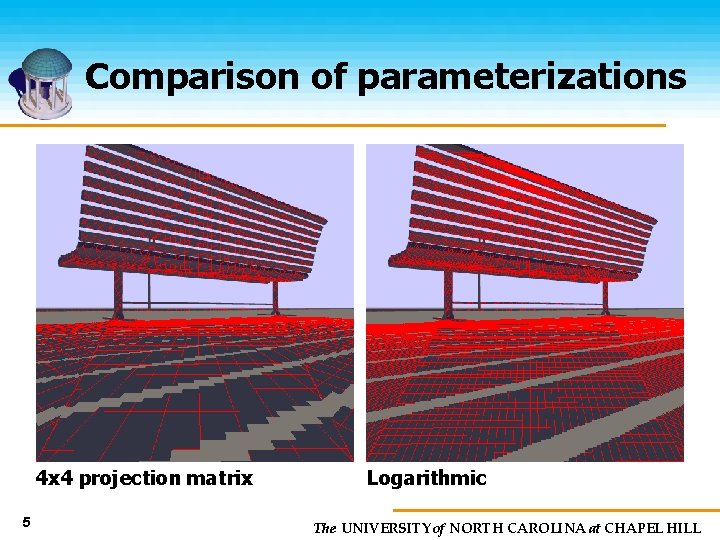 Comparison of parameterizations

4x4 projection matrix

Logarithmic

5

The UNIVERSITY of NORTH CAROLINA at CHAPEL HILL